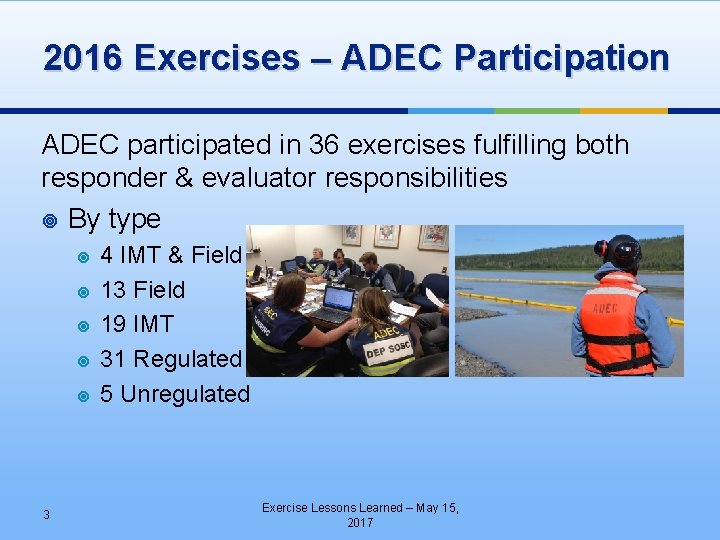 2016 Exercises – ADEC Participation

ADEC participated in 36 exercises fulfilling both responder & evaluator responsibilities

By type

4 IMT & Field

13 Field

19 IMT

31 Regulated

5 Unregulated

ADEC

ADEC

DEP SOSC

ADEC

3

Exercise Lessons Learned – May 15, 2017